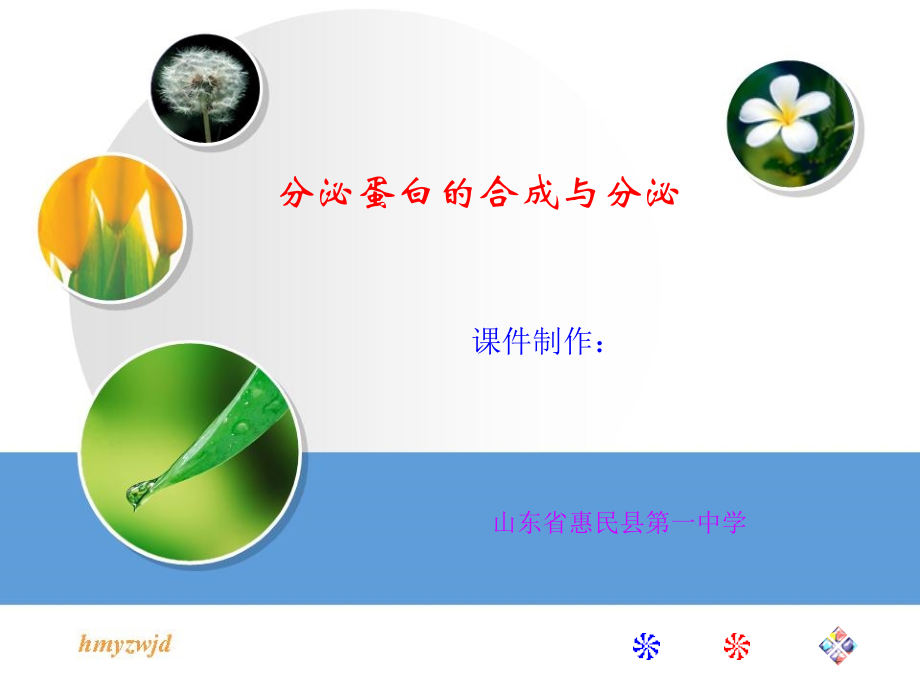 分泌蛋白的合成与分泌

课件制作：

山东省惠民县第一中学

hmyzwjd